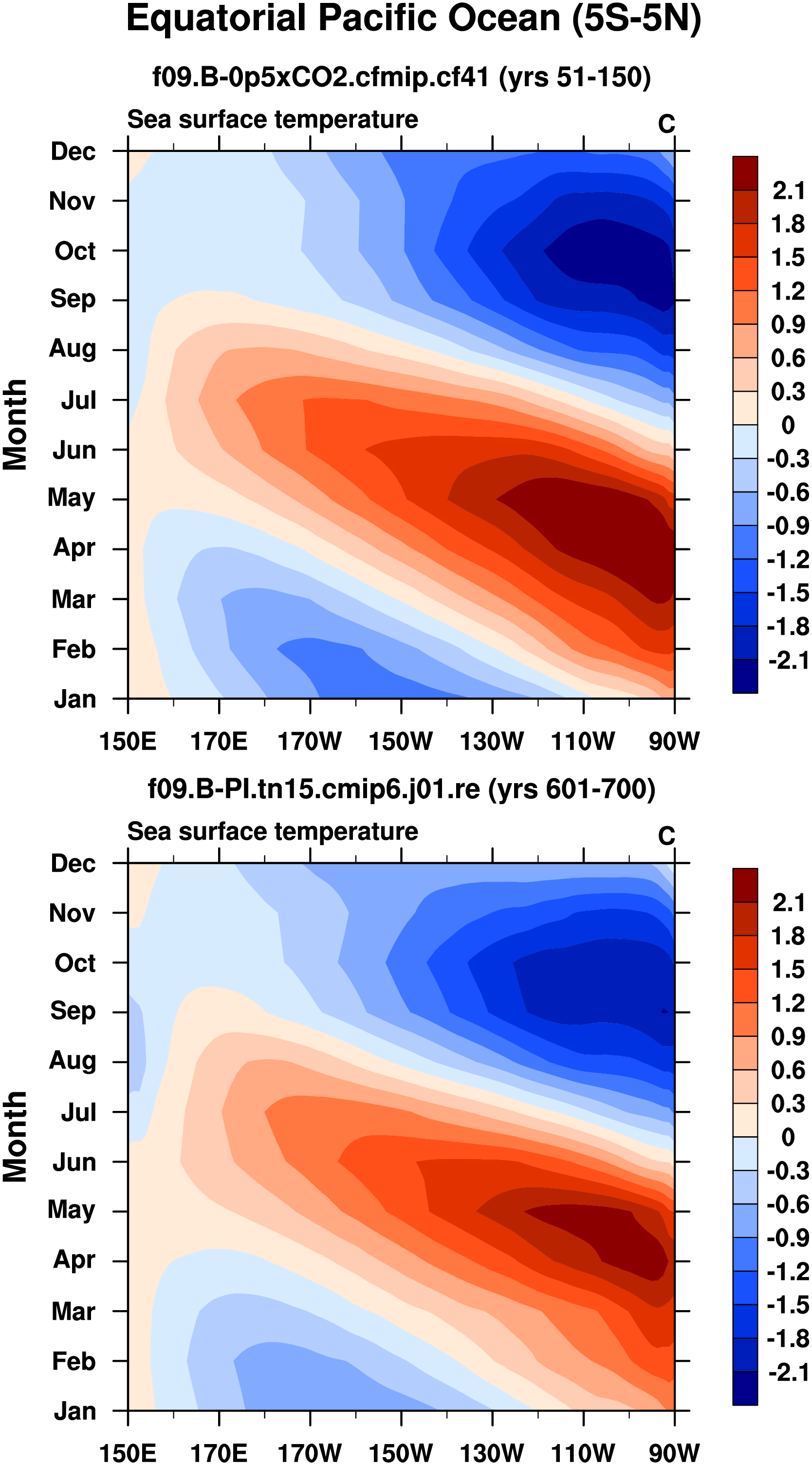 Equatorial Pacific Ocean (5S-5N)

f09.B-0p5xCO2.cfmip.cf41 (yrs 51-150)

Sea surface temperature

C

Month

Dec
Nov
Oct
Sep
Aug
Jul
Jun
May
Apr
Mar
Feb
Jan

150E 170E 170W 150W 130W 110W 90W

2.1
1.8
1.5
1.2
0.9
0.6
0.3
0
-0.3
-0.6
-0.9
-1.2
-1.5
-1.8
-2.1

f09.B-PI.tn15.cmip6.j01.re (yrs 601-700)

Sea surface temperature

C

Month

Dec
Nov
Oct
Sep
Aug
Jul
Jun
May
Apr
Mar
Feb
Jan

150E 170E 170W 150W 130W 110W 90W

2.1
1.8
1.5
1.2
0.9
0.6
0.3
0
-0.3
-0.6
-0.9
-1.2
-1.5
-1.8
-2.1